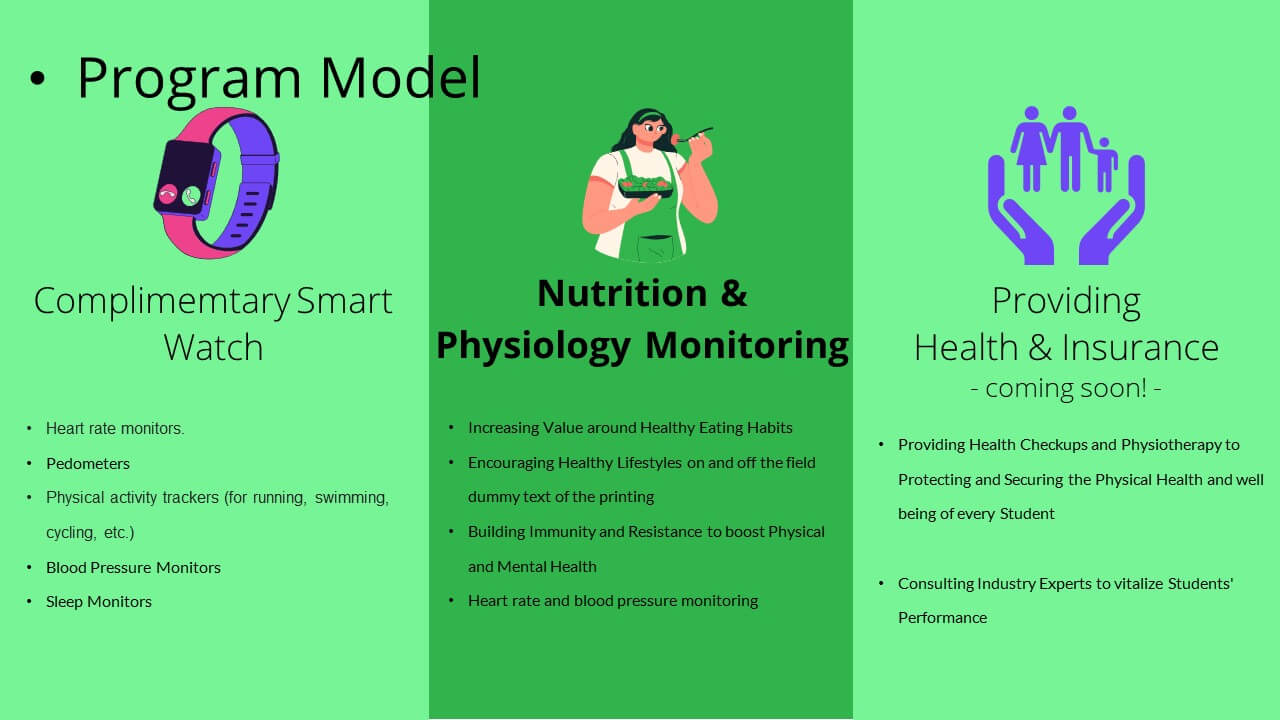 • Program Model

Complimemtary Smart Watch

• Heart rate monitors.
• Pedometers
• Physical activity trackers (for running, swimming, cycling, etc.)
• Blood Pressure Monitors
• Sleep Monitors

Nutrition & Physiology Monitoring

• Increasing Value around Healthy Eating Habits
• Encouraging Healthy Lifestyles on and off the field dummy text of the printing
• Building Immunity and Resistance to boost Physical and Mental Health
• Heart rate and blood pressure monitoring

Providing Health & Insurance
- coming soon! -

• Providing Health Checkups and Physiotherapy to Protecting and Securing the Physical Health and well being of every Student

• Consulting Industry Experts to vitalize Students' Performance